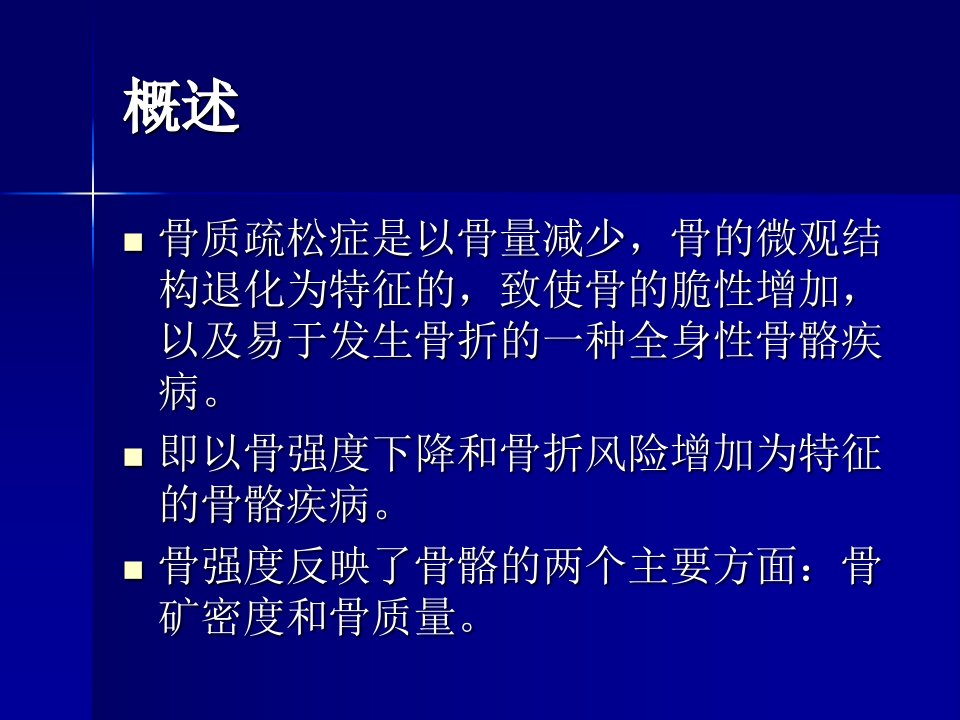 概述

- 骨质疏松症是以骨量减少，骨的微观结构退化为特征的，致使骨的脆性增加，以及易于发生骨折的一种全身性骨骼疾病。
- 即以骨强度下降和骨折风险增加为特征的骨骼疾病。
- 骨强度反映了骨骼的两个主要方面：骨矿密度和骨质量。